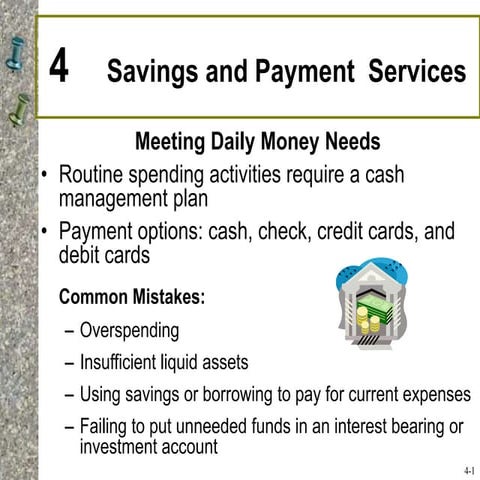 4 Savings and Payment Services

Meeting Daily Money Needs

• Routine spending activities require a cash management plan
• Payment options: cash, check, credit cards, and debit cards

Common Mistakes:
– Overspending
– Insufficient liquid assets
– Using savings or borrowing to pay for current expenses
– Failing to put unneeded funds in an interest bearing or investment account

4-1